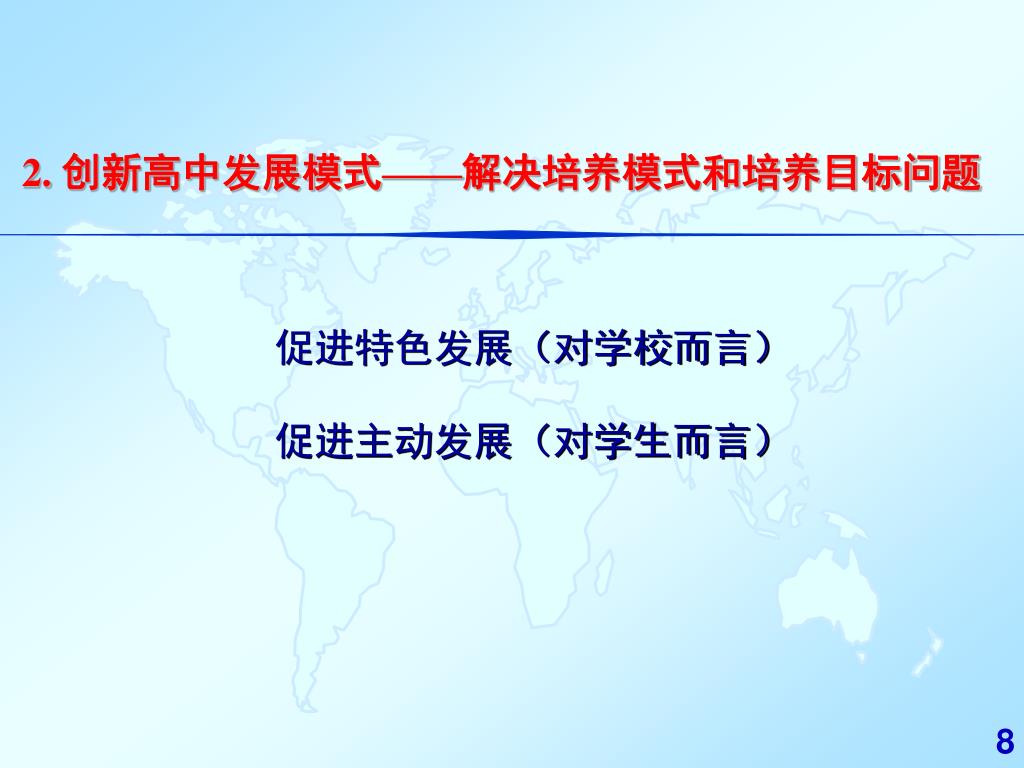 2. 创新高中发展模式——解决培养模式和培养目标问题

促进特色发展（对学校而言）

促进主动发展（对学生而言）

8